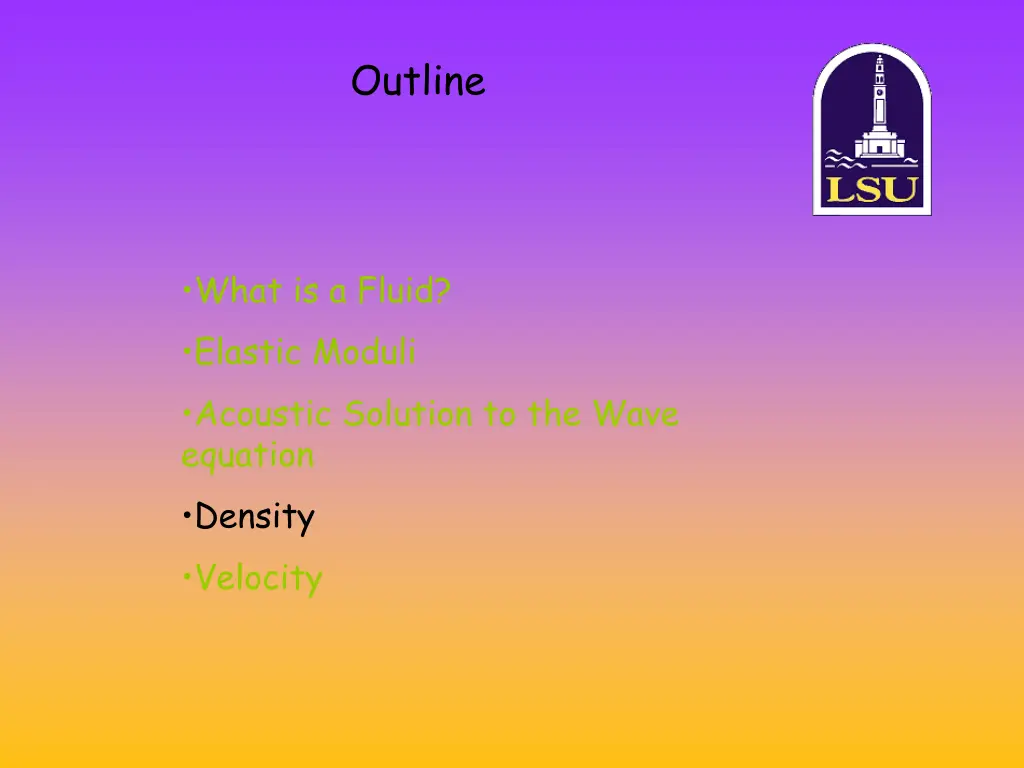 Outline

LSU

•What is a Fluid?

•Elastic Moduli

•Acoustic Solution to the Wave equation

•Density

•Velocity